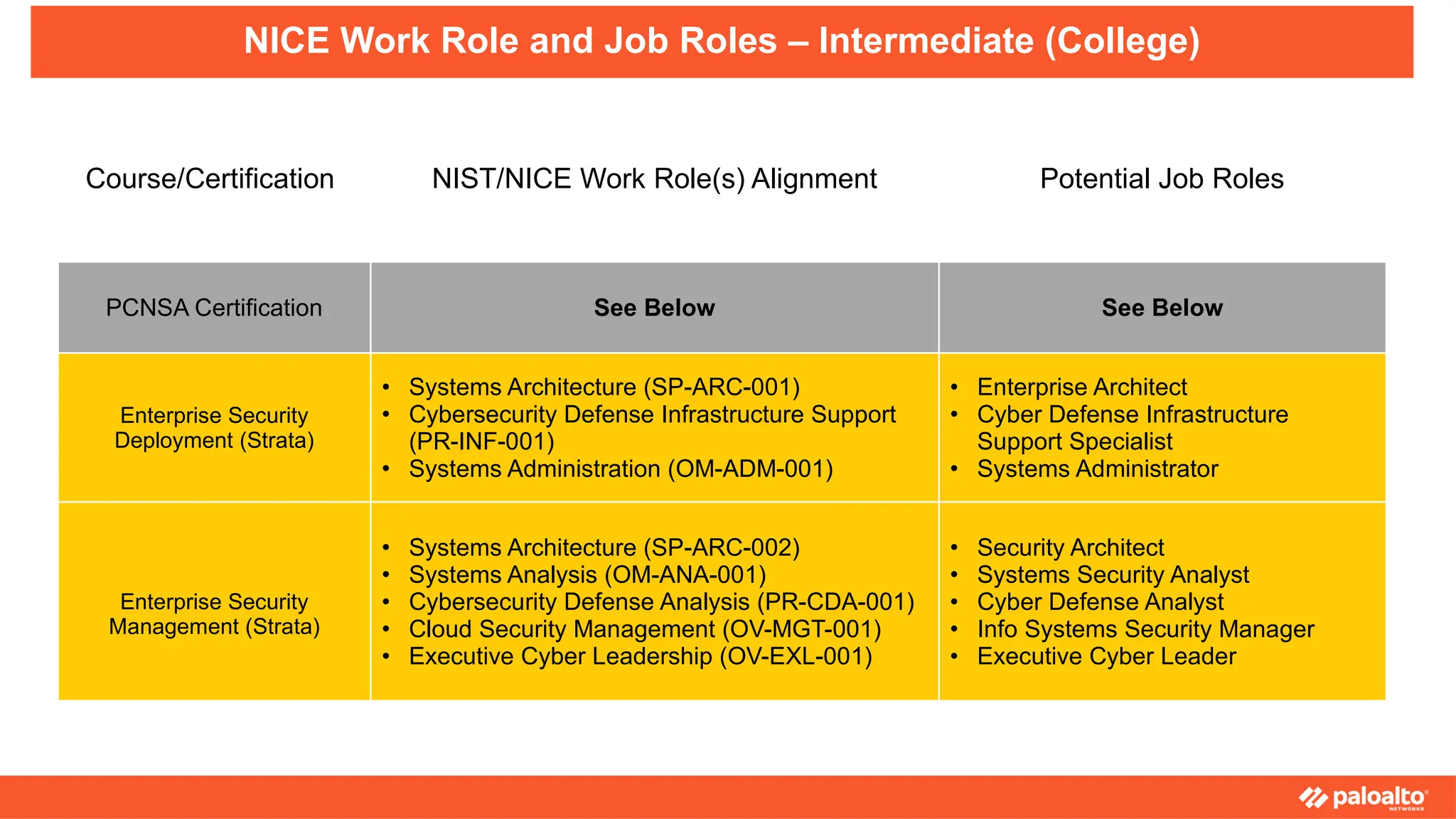 NICE Work Role and Job Roles – Intermediate (College)

| Course/Certification | NIST/NICE Work Role(s) Alignment | Potential Job Roles |
|---|---|---|
| PCNSA Certification | **See Below** | **See Below** |
| Enterprise Security Deployment (Strata) | • Systems Architecture (SP-ARC-001) • Cybersecurity Defense Infrastructure Support (PR-INF-001) • Systems Administration (OM-ADM-001) | • Enterprise Architect • Cyber Defense Infrastructure Support Specialist • Systems Administrator |
| Enterprise Security Management (Strata) | • Systems Architecture (SP-ARC-002) • Systems Analysis (OM-ANA-001) • Cybersecurity Defense Analysis (PR-CDA-001) • Cloud Security Management (OV-MGT-001) • Executive Cyber Leadership (OV-EXL-001) | • Security Architect • Systems Security Analyst • Cyber Defense Analyst • Info Systems Security Manager • Executive Cyber Leader |

paloalto NETWORKS